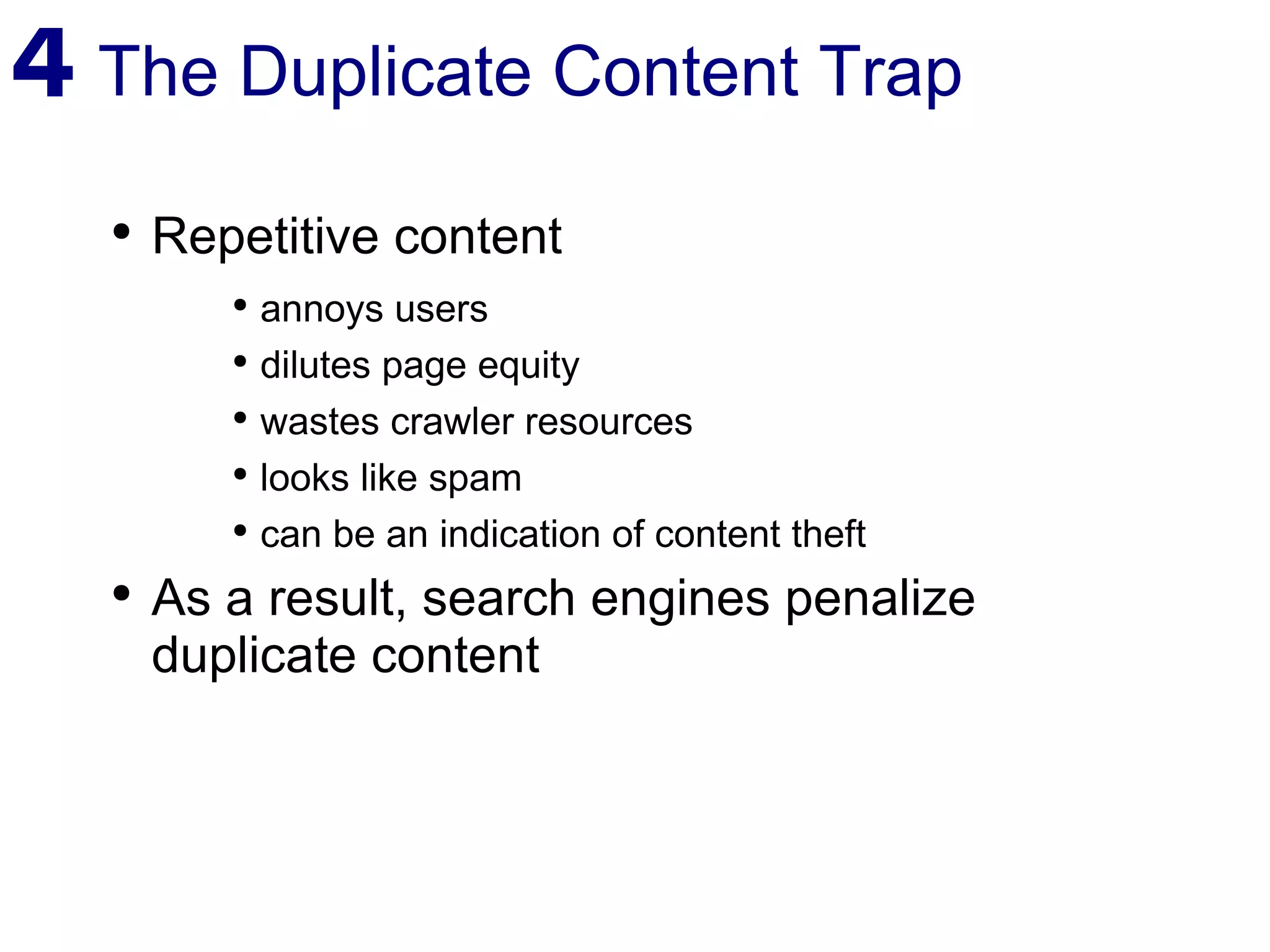 4 The Duplicate Content Trap

• Repetitive content
  • annoys users
  • dilutes page equity
  • wastes crawler resources
  • looks like spam
  • can be an indication of content theft
• As a result, search engines penalize duplicate content